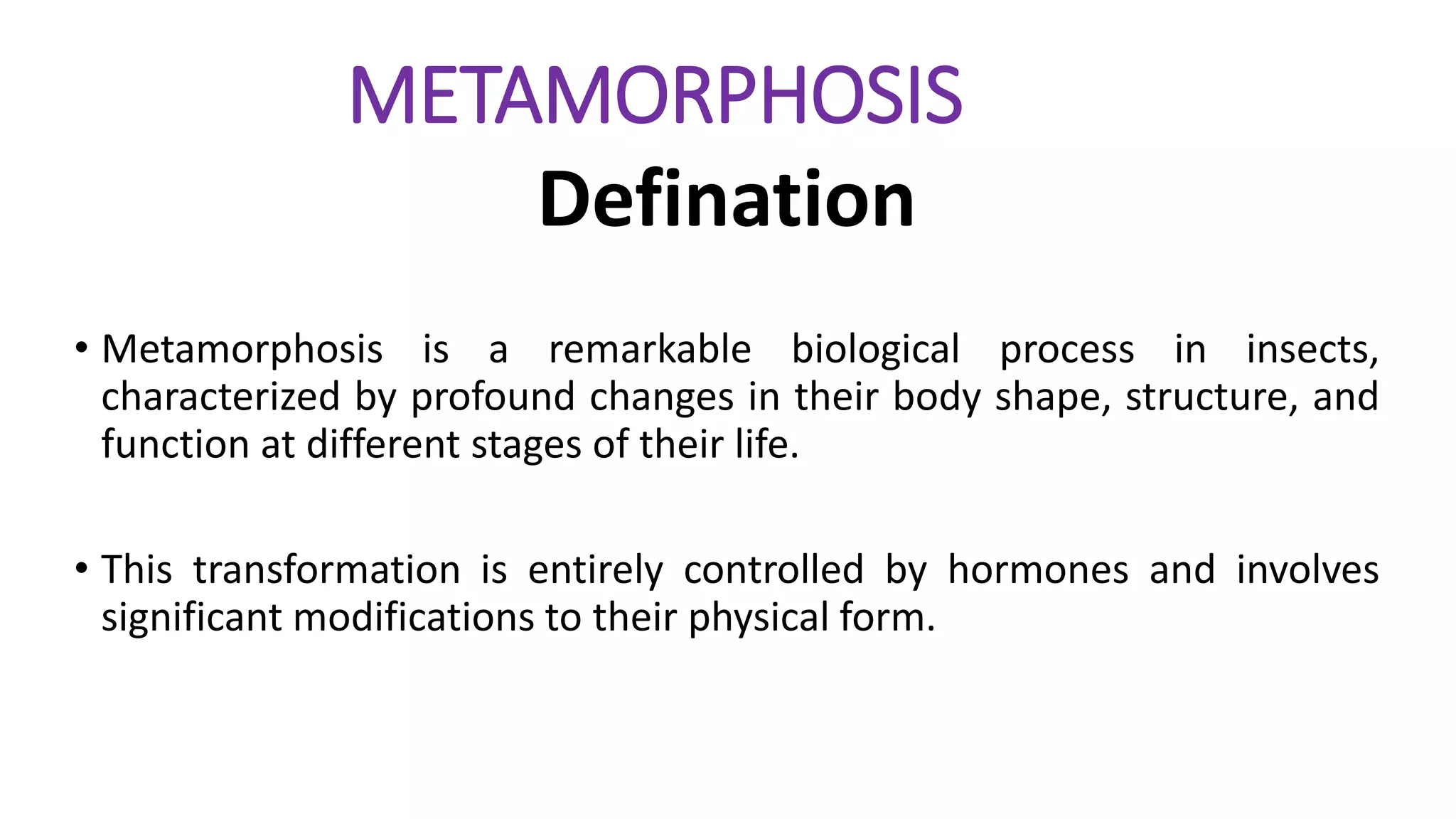 METAMORPHOSIS
Defination

• Metamorphosis is a remarkable biological process in insects, characterized by profound changes in their body shape, structure, and function at different stages of their life.

• This transformation is entirely controlled by hormones and involves significant modifications to their physical form.